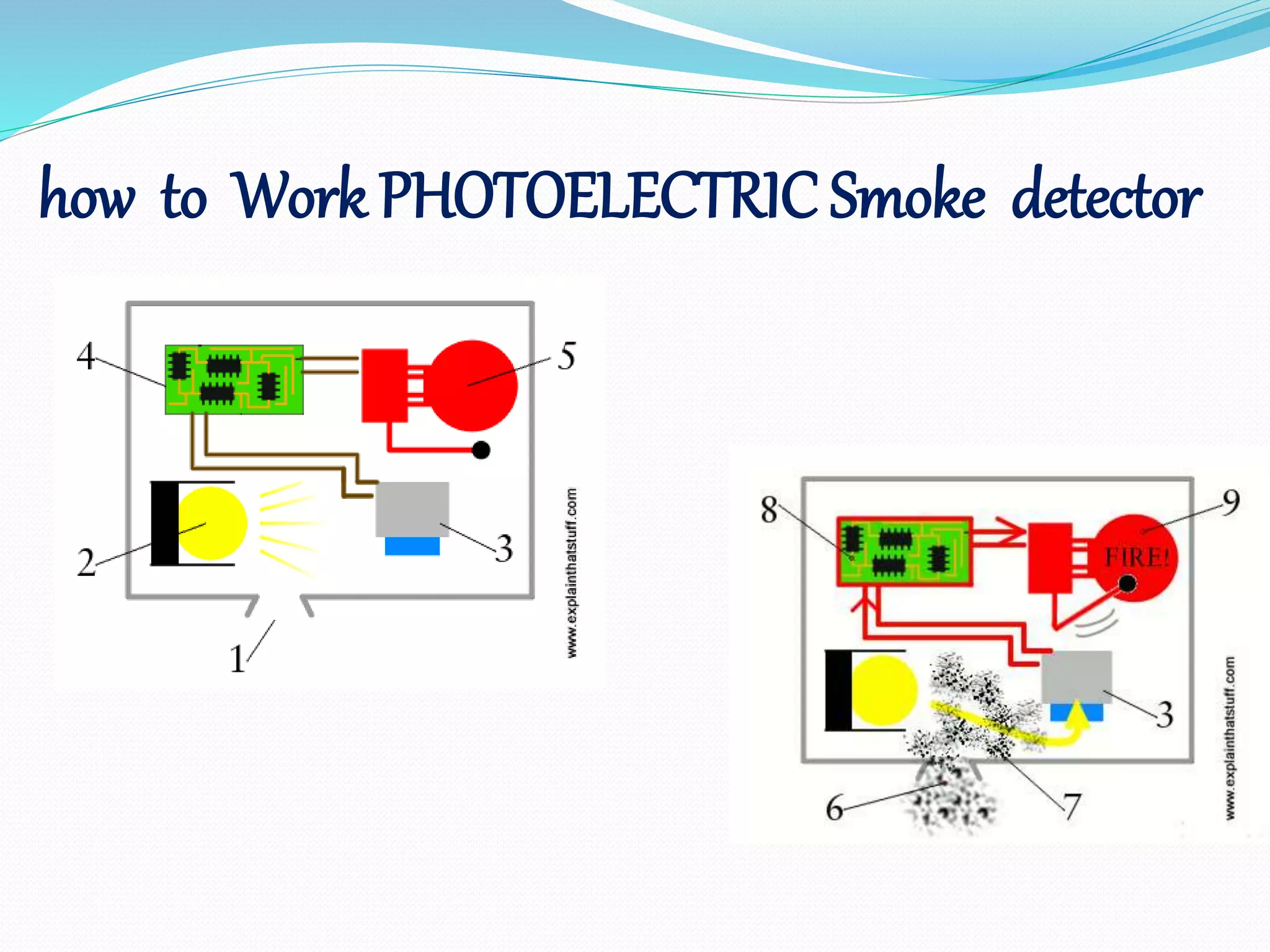 how to Work PHOTOELECTRIC Smoke detector

4
5
2
3
1
www.explainthatstuff.com

8
9
FIRE!
3
6
7
www.explainthatstuff.com